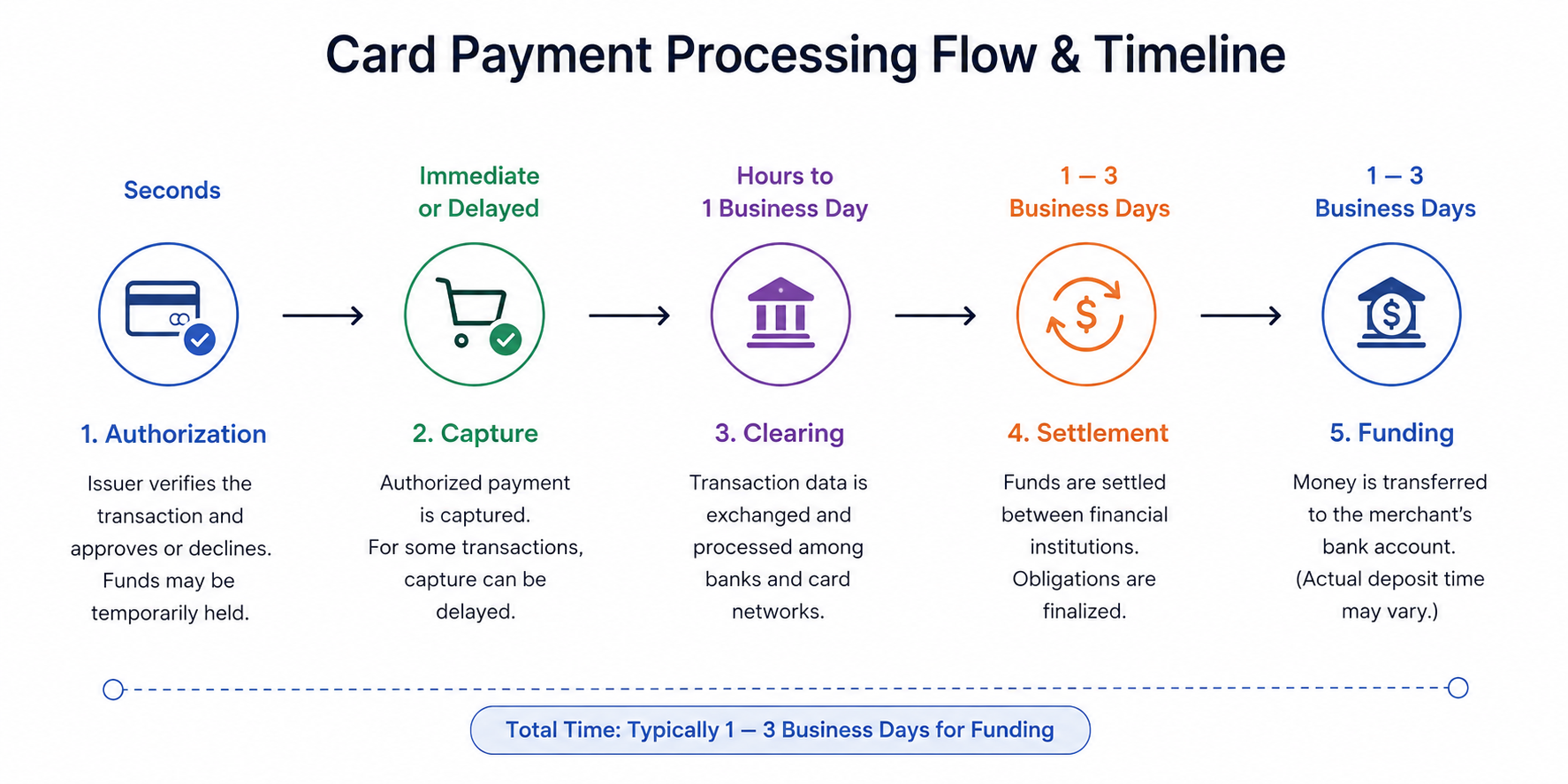 Card Payment Processing Flow & Timeline

Seconds

1. Authorization

Issuer verifies the transaction and approves or declines. Funds may be temporarily held.

Immediate or Delayed

2. Capture

Authorized payment is captured. For some transactions, capture can be delayed.

Hours to 1 Business Day

3. Clearing

Transaction data is exchanged and processed among banks and card networks.

1 — 3 Business Days

4. Settlement

Funds are settled between financial institutions. Obligations are finalized.

1 — 3 Business Days

5. Funding

Money is transferred to the merchant's bank account. (Actual deposit time may vary.)

Total Time: Typically 1 — 3 Business Days for Funding